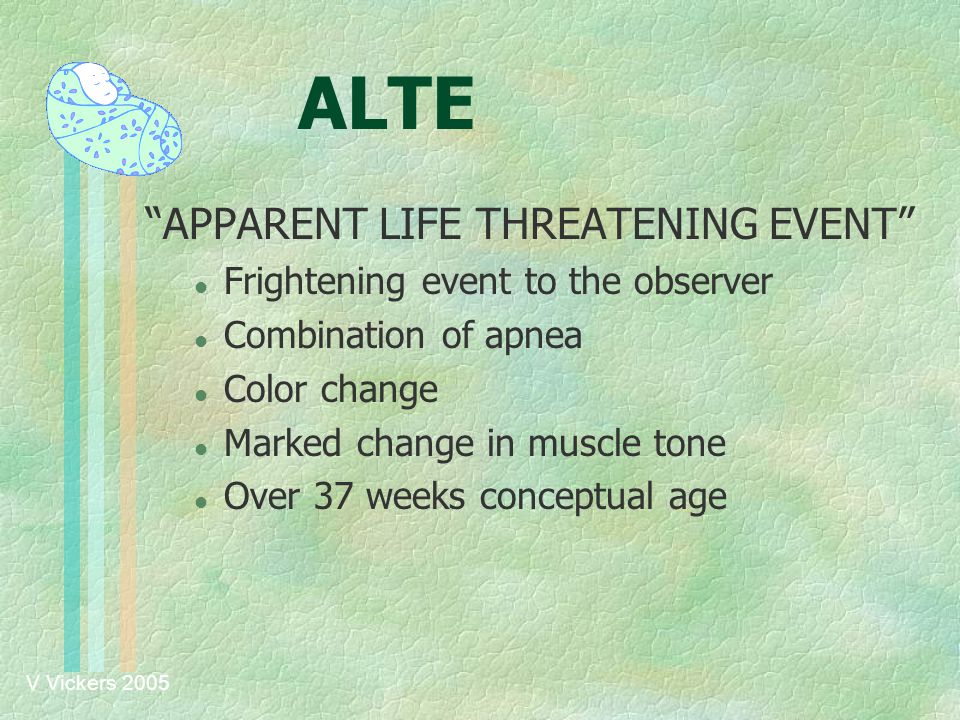 ALTE

“APPARENT LIFE THREATENING EVENT”

- Frightening event to the observer
- Combination of apnea
- Color change
- Marked change in muscle tone
- Over 37 weeks conceptual age

V Vickers 2005